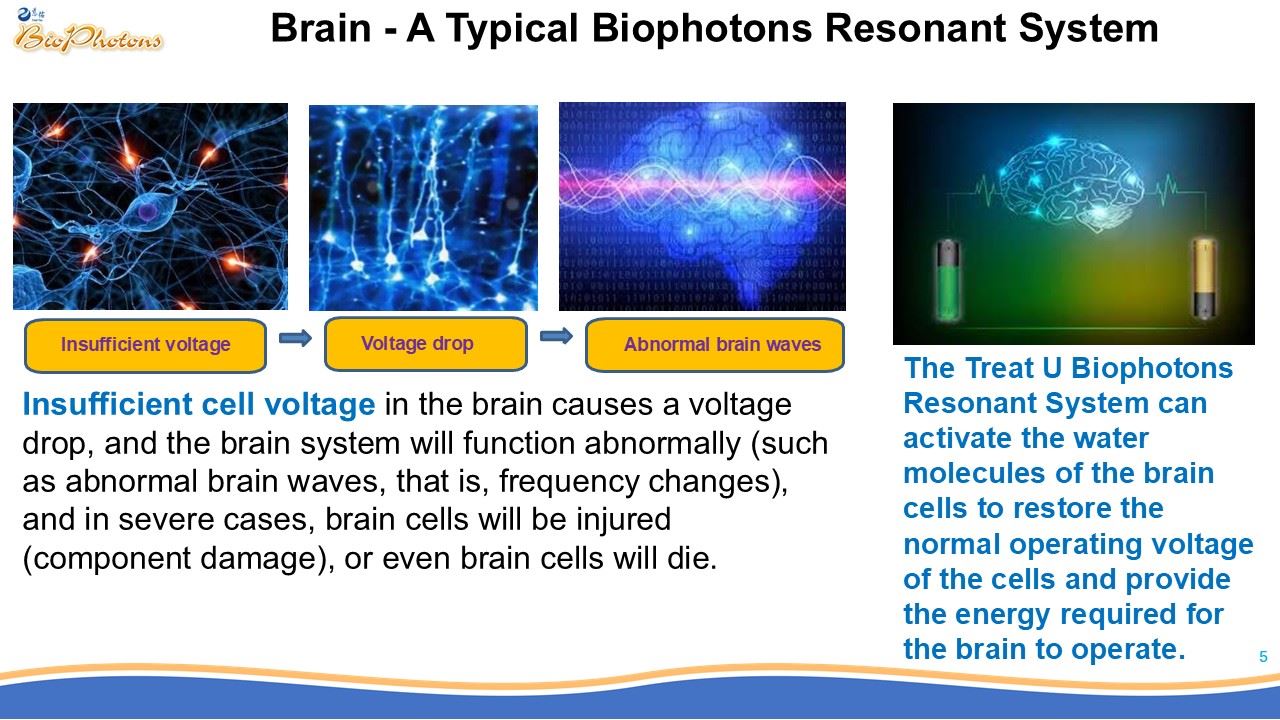 BioPhotons

Brain - A Typical Biophotons Resonant System

Insufficient voltage

Voltage drop

Abnormal brain waves

Insufficient cell voltage in the brain causes a voltage drop, and the brain system will function abnormally (such as abnormal brain waves, that is, frequency changes), and in severe cases, brain cells will be injured (component damage), or even brain cells will die.

The Treat U Biophotons Resonant System can activate the water molecules of the brain cells to restore the normal operating voltage of the cells and provide the energy required for the brain to operate.

5